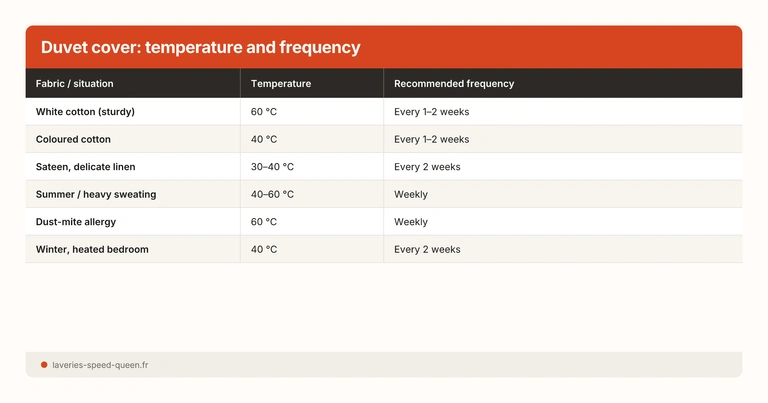 Duvet cover: temperature and frequency

| Fabric / situation | Temperature | Recommended frequency |
|---|---|---|
| White cotton (sturdy) | 60 °C | Every 1–2 weeks |
| Coloured cotton | 40 °C | Every 1–2 weeks |
| Sateen, delicate linen | 30–40 °C | Every 2 weeks |
| Summer / heavy sweating | 40–60 °C | Weekly |
| Dust-mite allergy | 60 °C | Weekly |
| Winter, heated bedroom | 40 °C | Every 2 weeks |

laveries-speed-queen.fr